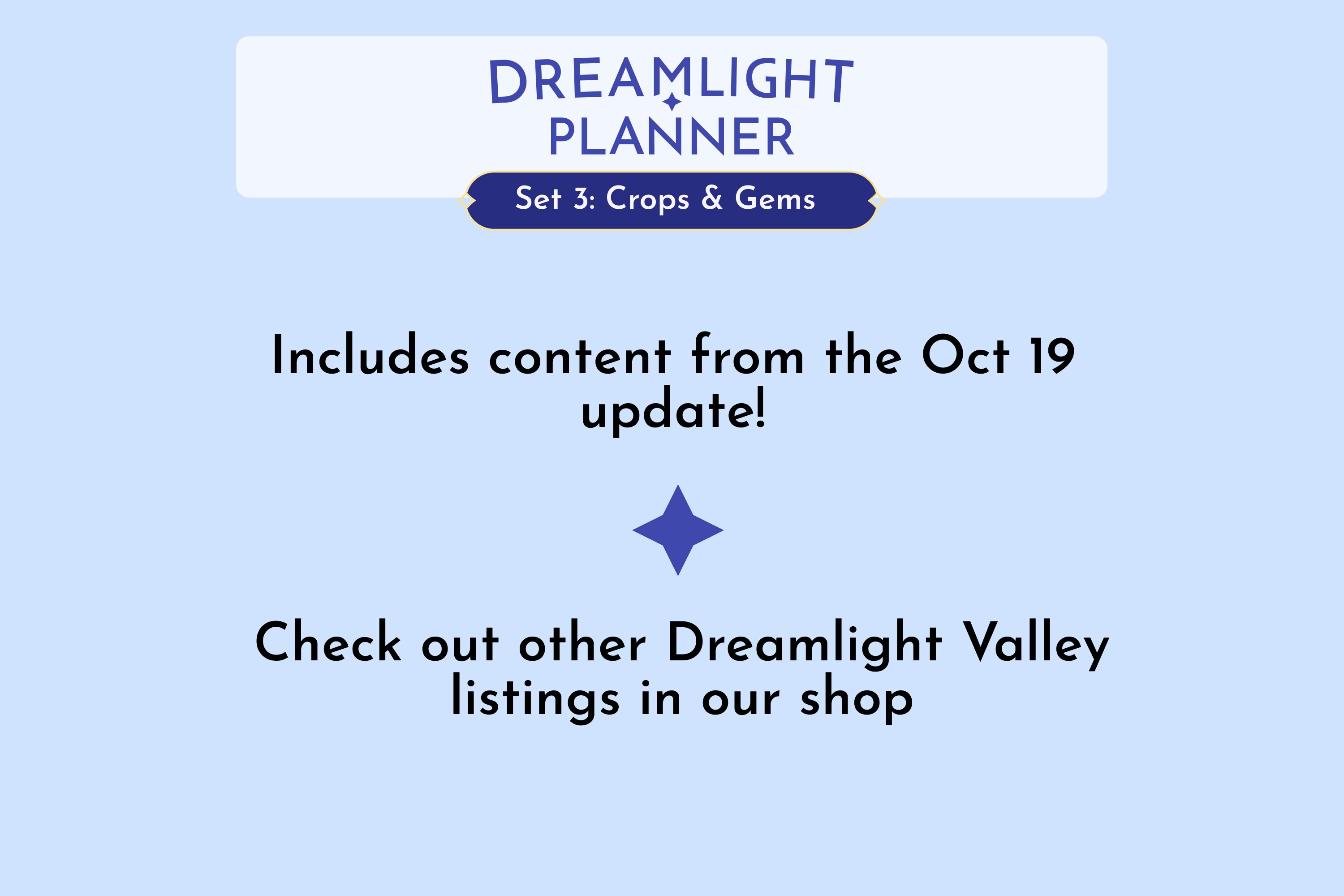 DREAMLIGHT
PLANNER

Set 3: Crops & Gems

Includes content from the Oct 19 update!

Check out other Dreamlight Valley listings in our shop